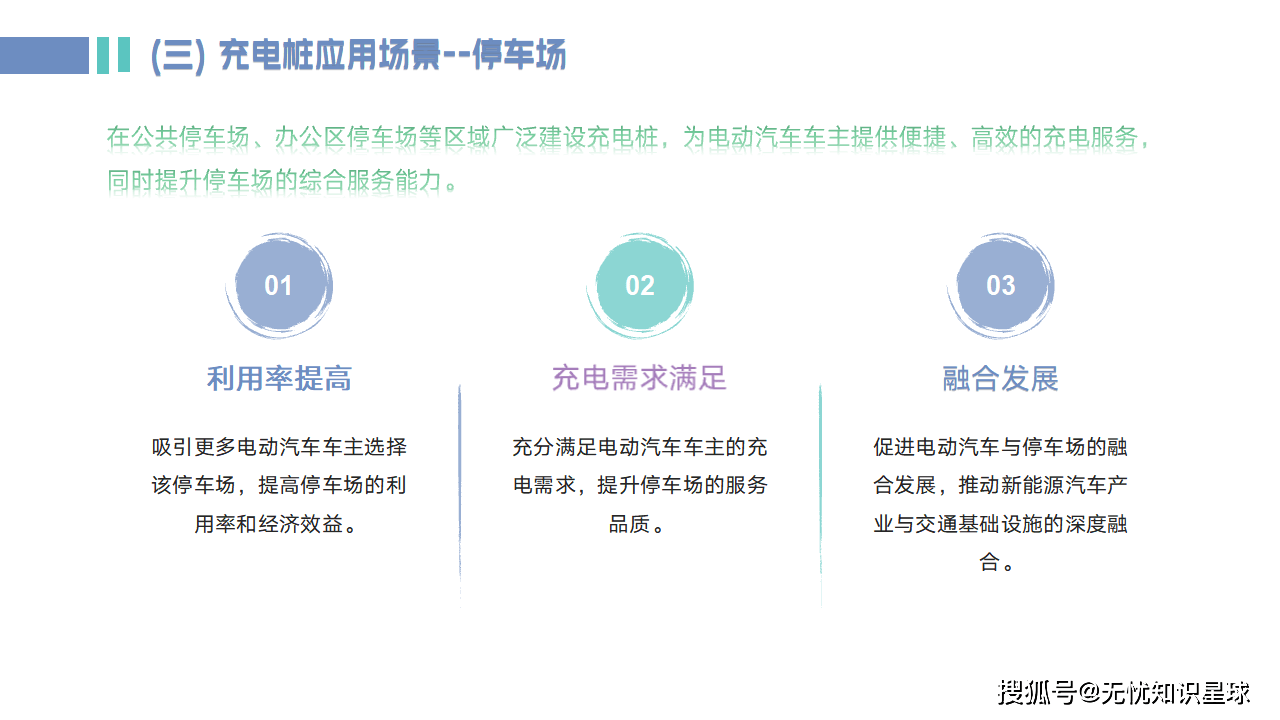 (三) 充电桩应用场景--停车场

在公共停车场、办公区停车场等区域广泛建设充电桩，为电动汽车车主提供便捷、高效的充电服务，同时提升停车场的综合服务能力。

01

利用率提高

吸引更多电动汽车车主选择该停车场，提高停车场的利用率和经济效益。

02

充电需求满足

充分满足电动汽车车主的充电需求，提升停车场的服务品质。

03

融合发展

促进电动汽车与停车场的融合发展，推动新能源汽车产业与交通基础设施的深度融合。

搜狐号@无忧知识星球